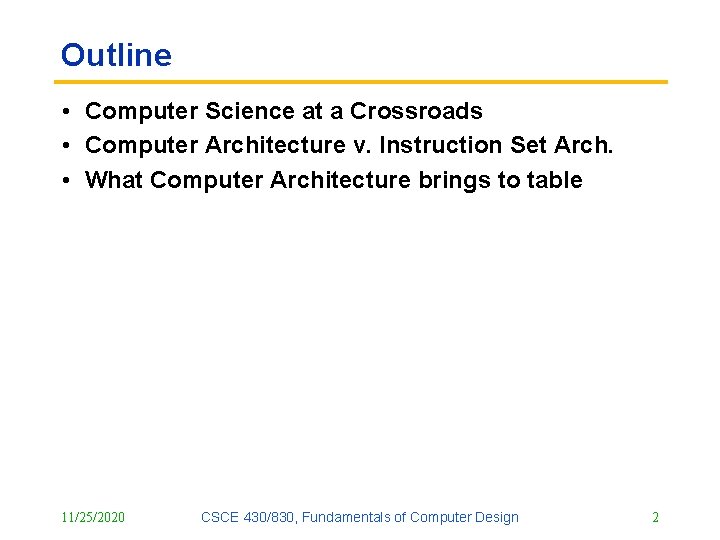 Outline

• Computer Science at a Crossroads
• Computer Architecture v. Instruction Set Arch.
• What Computer Architecture brings to table

11/25/2020 CSCE 430/830, Fundamentals of Computer Design 2